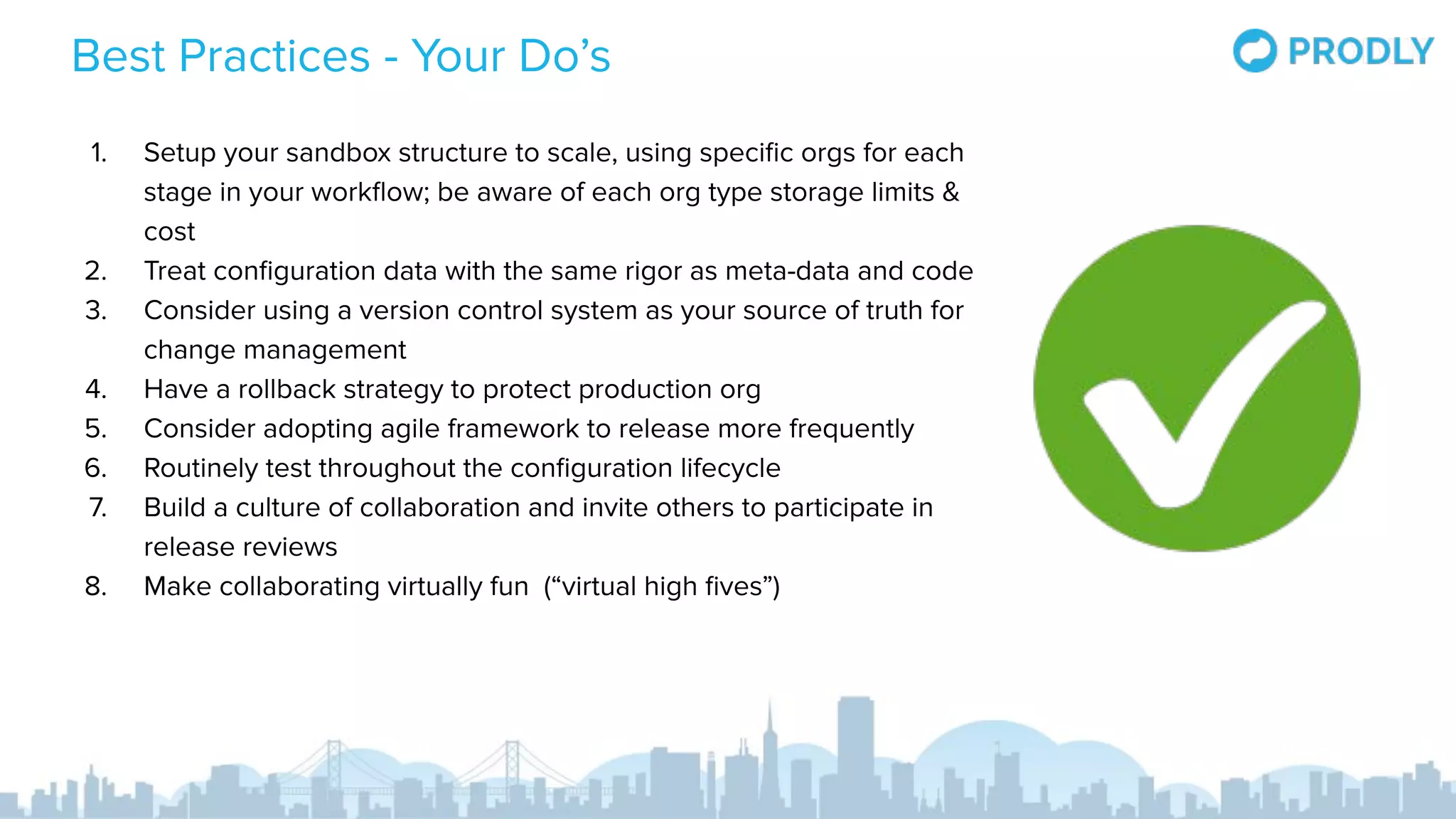 Best Practices - Your Do’s

PRODLY

1. Setup your sandbox structure to scale, using specific orgs for each stage in your workflow; be aware of each org type storage limits & cost
2. Treat configuration data with the same rigor as meta-data and code
3. Consider using a version control system as your source of truth for change management
4. Have a rollback strategy to protect production org
5. Consider adopting agile framework to release more frequently
6. Routinely test throughout the configuration lifecycle
7. Build a culture of collaboration and invite others to participate in release reviews
8. Make collaborating virtually fun (“virtual high fives”)